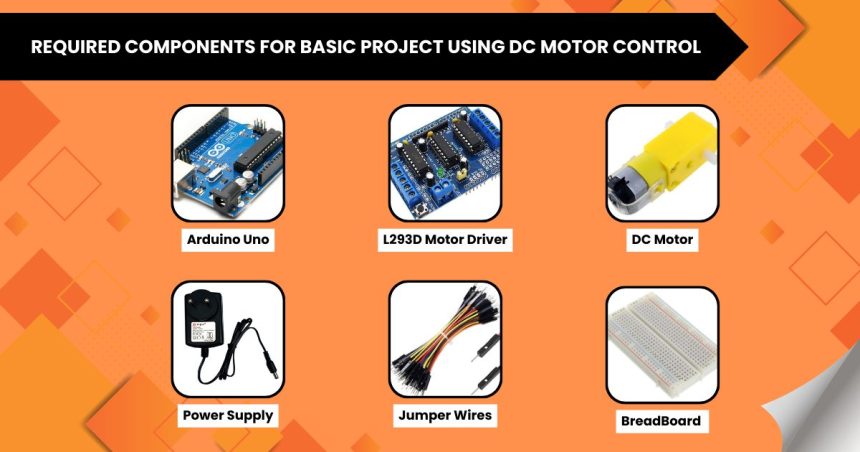 REQUIRED COMPONENTS FOR BASIC PROJECT USING DC MOTOR CONTROL

Arduino Uno

L293D Motor Driver

DC Motor

Power Supply

Jumper Wires

BreadBoard